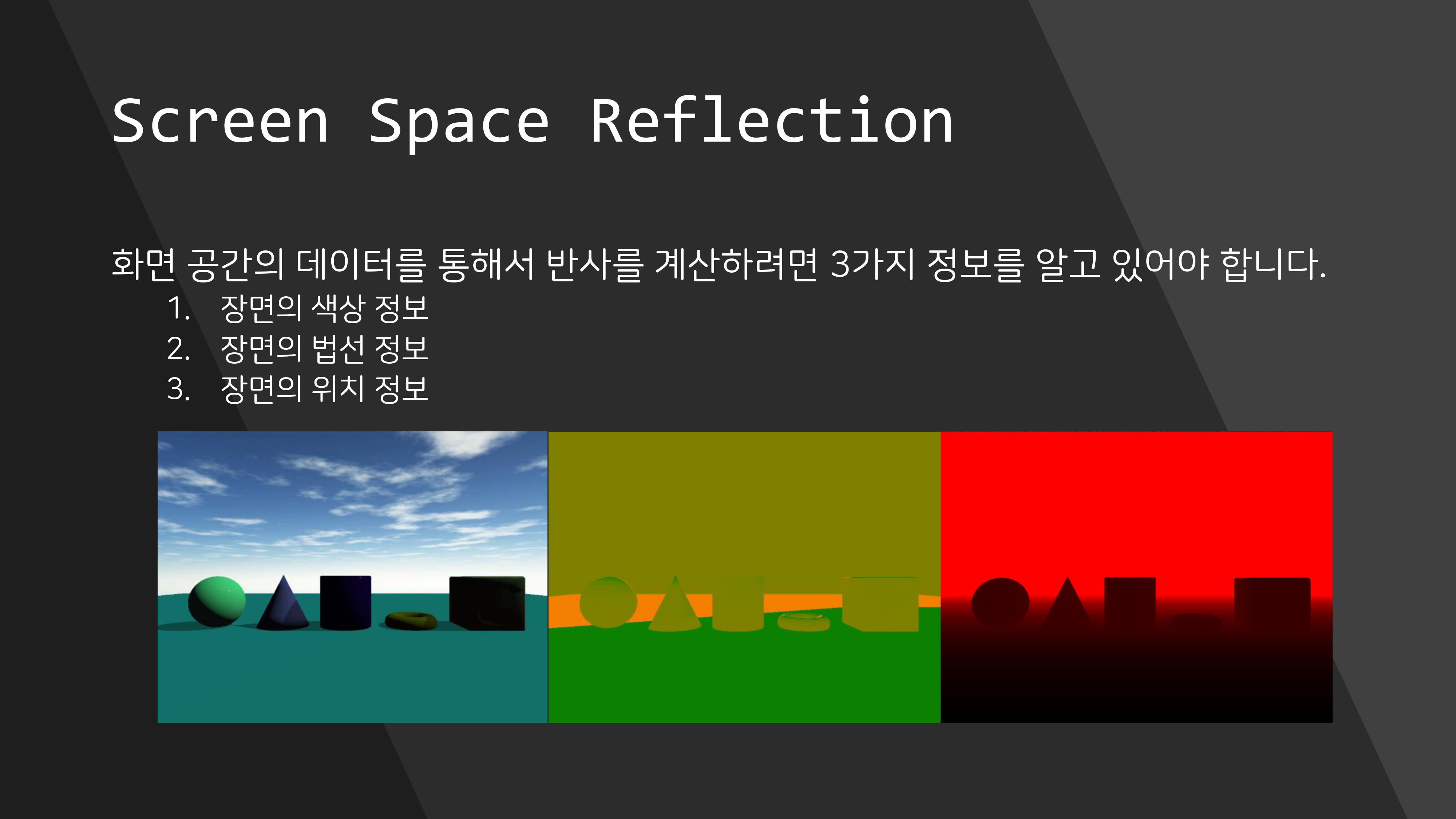 Screen Space Reflection

화면 공간의 데이터를 통해서 반사를 계산하려면 3가지 정보를 알고 있어야 합니다.

1. 장면의 색상 정보
2. 장면의 법선 정보
3. 장면의 위치 정보